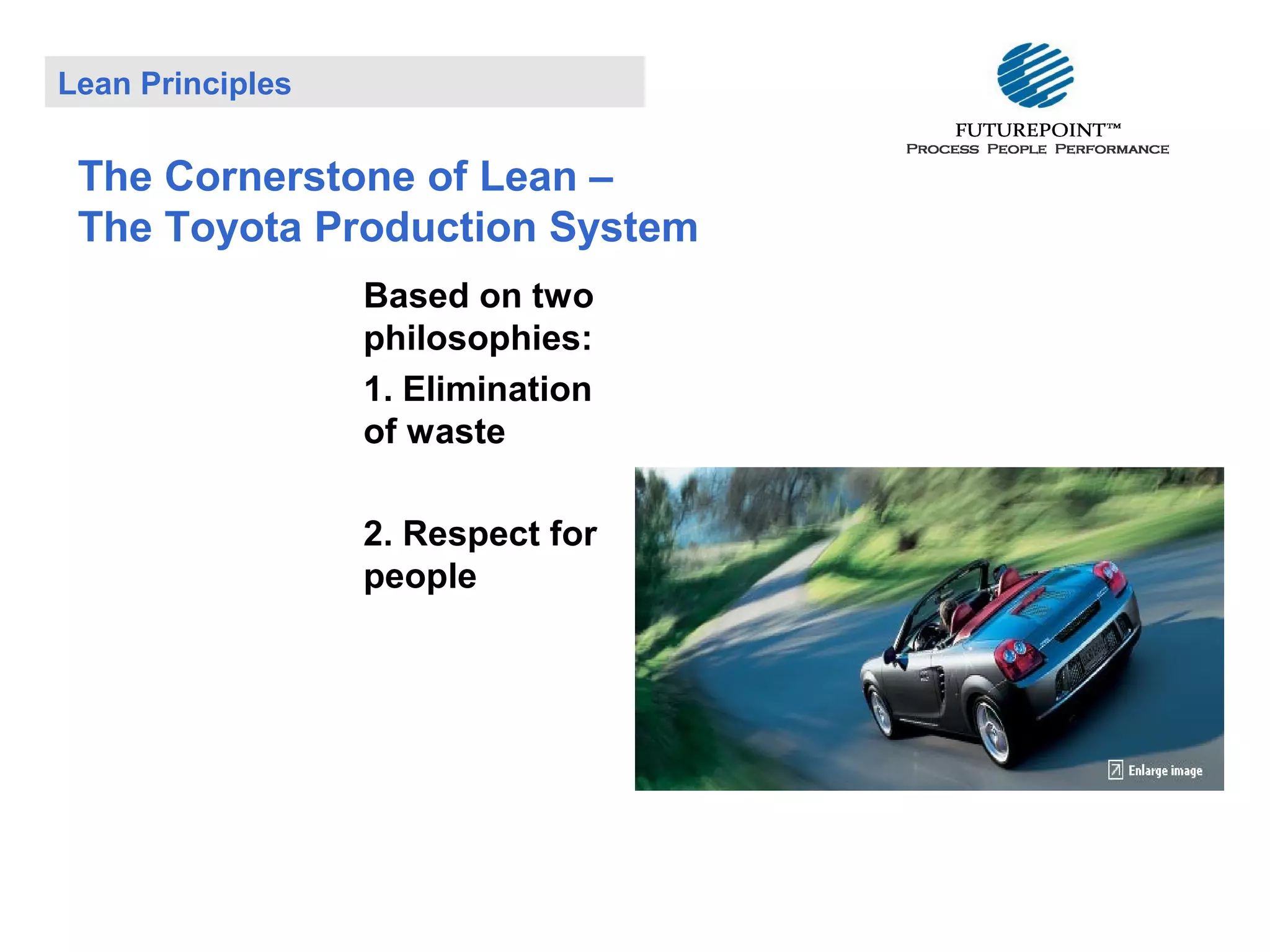 Lean Principles

FUTUREPOINT™
PROCESS PEOPLE PERFORMANCE

The Cornerstone of Lean –
The Toyota Production System

Based on two philosophies:

1. Elimination of waste

2. Respect for people

Enlarge image